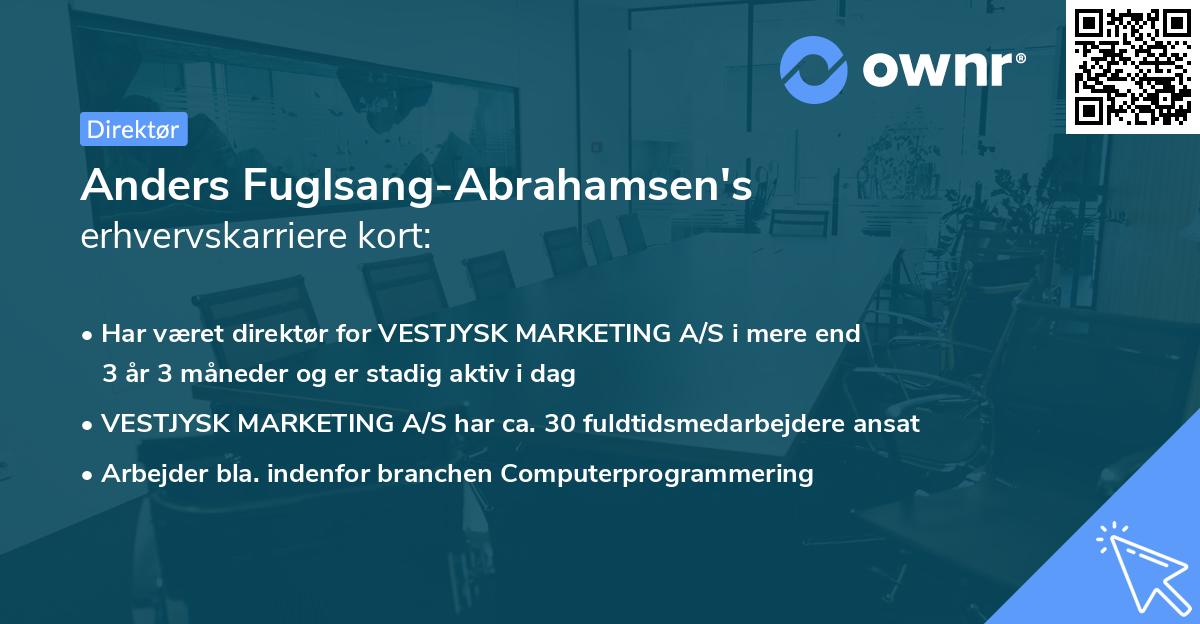 ownr®

Direktør

Anders Fuglsang-Abrahamsen's
erhvervskarriere kort:

• Har været direktør for VESTJYSK MARKETING A/S i mere end 3 år 3 måneder og er stadig aktiv i dag
• VESTJYSK MARKETING A/S har ca. 30 fuldtidsmedarbejdere ansat
• Arbejder bla. indenfor branchen Computerprogrammering